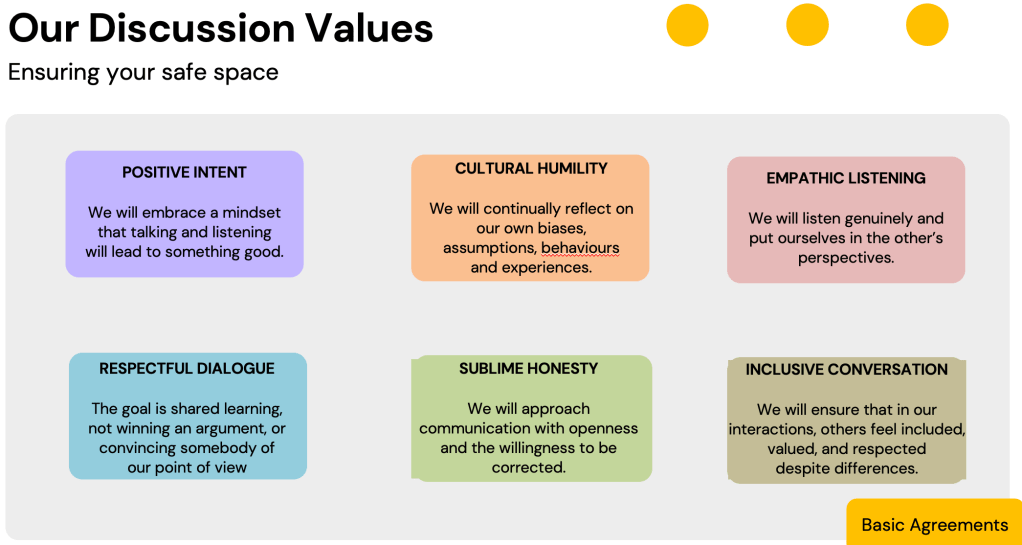 Our Discussion Values

Ensuring your safe space

POSITIVE INTENT

We will embrace a mindset that talking and listening will lead to something good.

CULTURAL HUMILITY

We will continually reflect on our own biases, assumptions, behaviours and experiences.

EMPATHIC LISTENING

We will listen genuinely and put ourselves in the other's perspectives.

RESPECTFUL DIALOGUE

The goal is shared learning, not winning an argument, or convincing somebody of our point of view

SUBLIME HONESTY

We will approach communication with openness and the willingness to be corrected.

INCLUSIVE CONVERSATION

We will ensure that in our interactions, others feel included, valued, and respected despite differences.

Basic Agreements